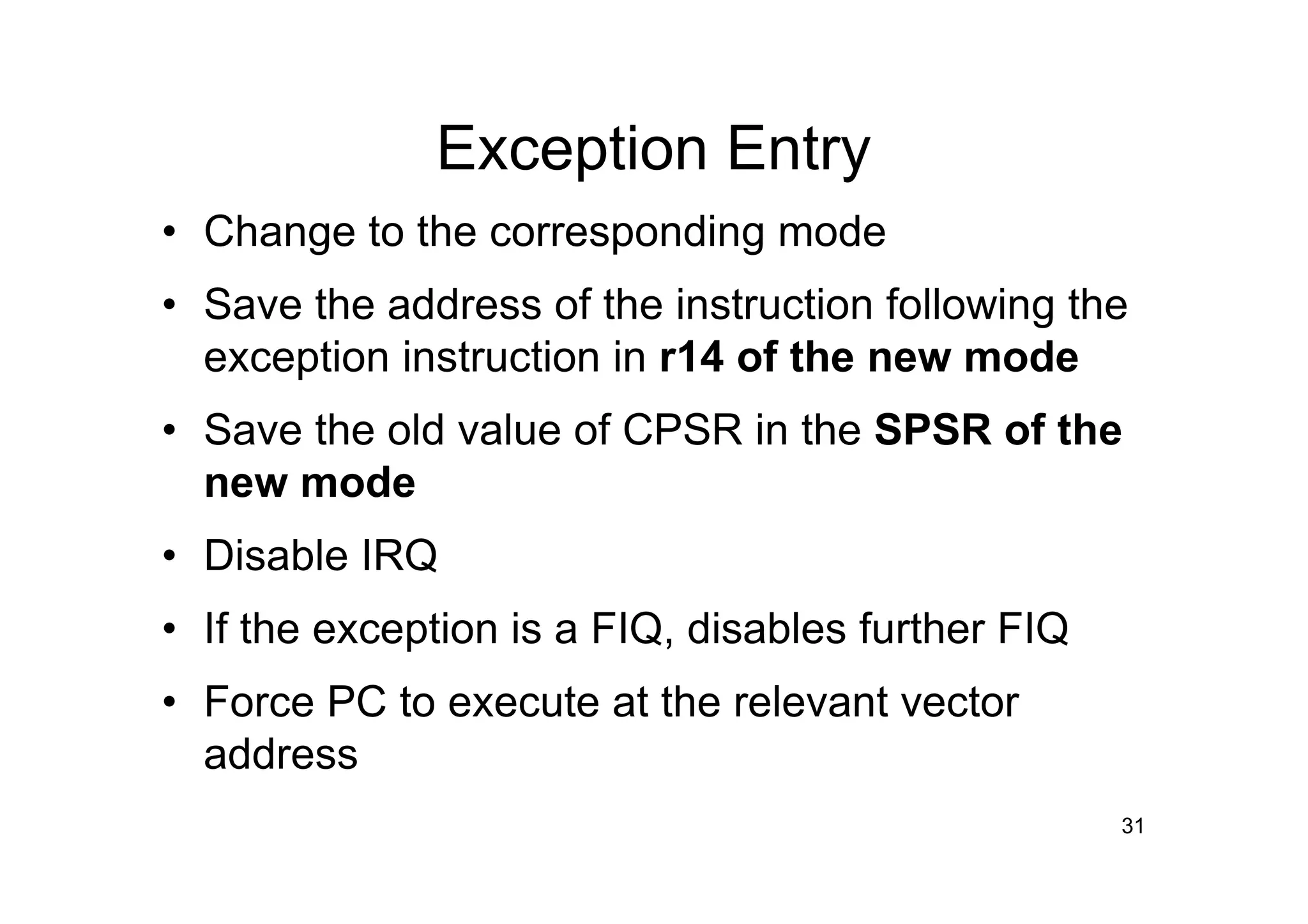 Exception Entry

• Change to the corresponding mode

• Save the address of the instruction following the exception instruction in r14 of the new mode

• Save the old value of CPSR in the SPSR of the new mode

• Disable IRQ

• If the exception is a FIQ, disables further FIQ

• Force PC to execute at the relevant vector address

31